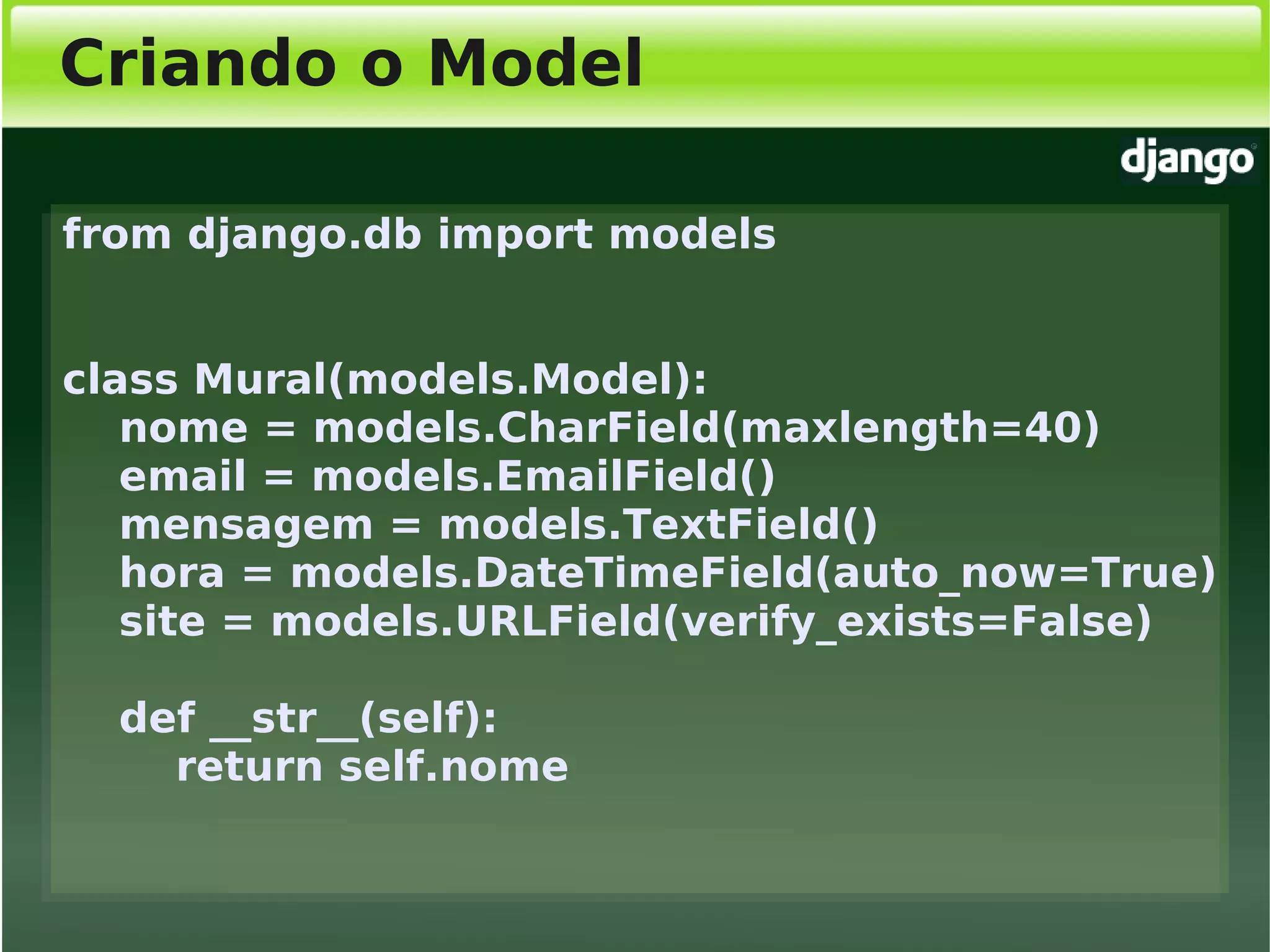 Criando o Model

django

from django.db import models

class Mural(models.Model):
    nome = models.CharField(maxlength=40)
    email = models.EmailField()
    mensagem = models.TextField()
    hora = models.DateTimeField(auto_now=True)
    site = models.URLField(verify_exists=False)

    def __str__(self):
        return self.nome